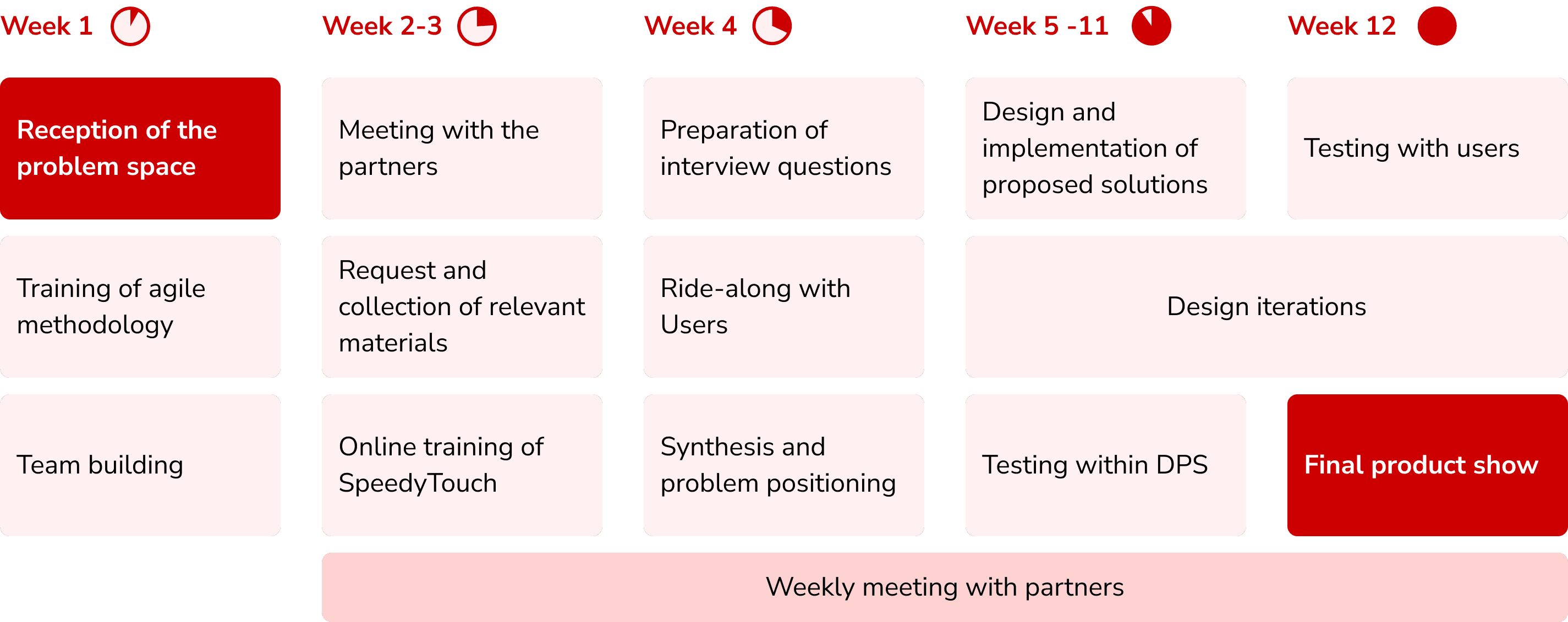 Week 1

Reception of the problem space

Training of agile methodology

Team building

Week 2-3

Meeting with the partners

Request and collection of relevant materials

Online training of SpeedyTouch

Week 4

Preparation of interview questions

Ride-along with Users

Synthesis and problem positioning

Week 5 -11

Design and implementation of proposed solutions

Design iterations

Testing within DPS

Week 12

Testing with users

Final product show

Weekly meeting with partners